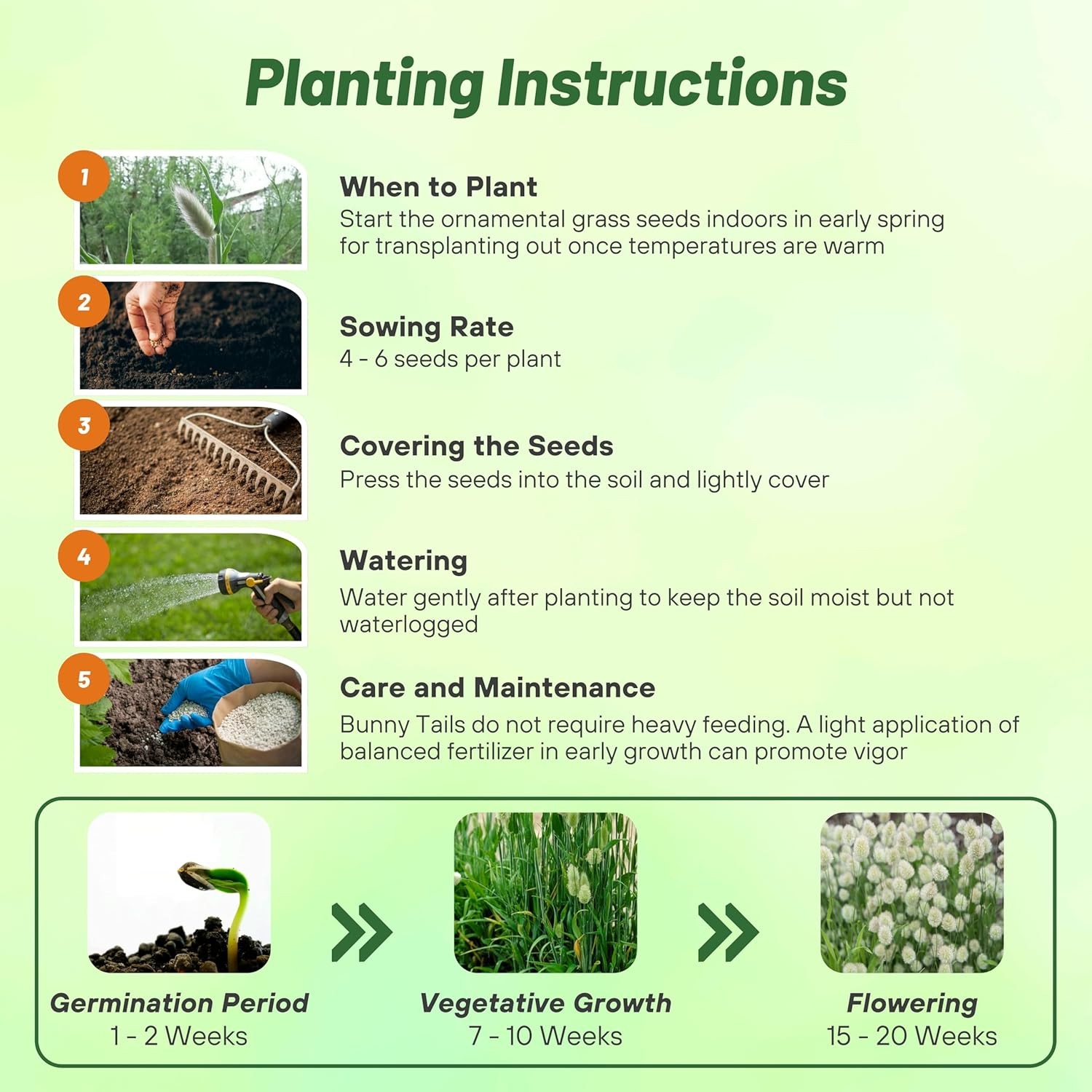 Planting Instructions

1

When to Plant
Start the ornamental grass seeds indoors in early spring for transplanting out once temperatures are warm

2

Sowing Rate
4 - 6 seeds per plant

3

Covering the Seeds
Press the seeds into the soil and lightly cover

4

Watering
Water gently after planting to keep the soil moist but not waterlogged

5

Care and Maintenance
Bunny Tails do not require heavy feeding. A light application of balanced fertilizer in early growth can promote vigor

Germination Period
1 - 2 Weeks

Vegetative Growth
7 - 10 Weeks

Flowering
15 - 20 Weeks